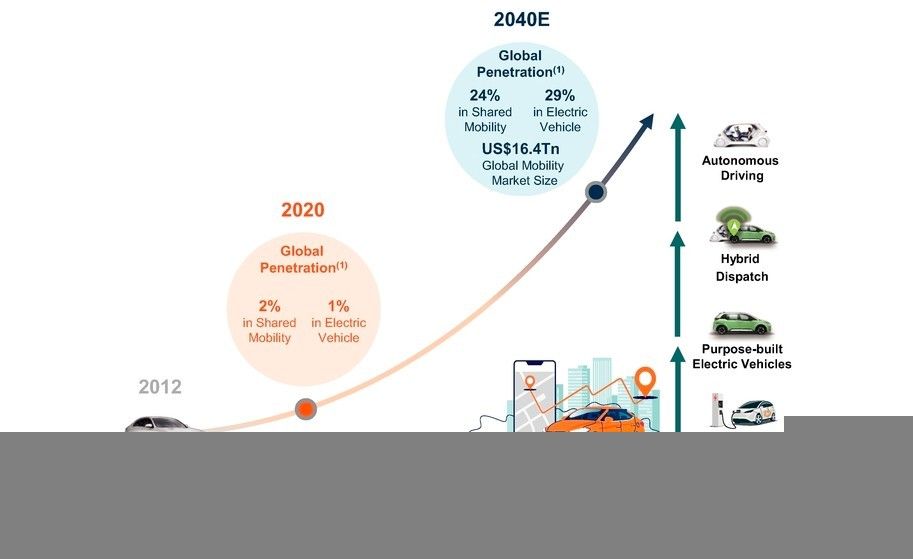 2040E

Global Penetration$^{(1)}$

24% in Shared Mobility

29% in Electric Vehicle

US$16.4Tn Global Mobility Market Size

2020

Global Penetration$^{(1)}$

2% in Shared Mobility

1% in Electric Vehicle

2012

Autonomous Driving

Hybrid Dispatch

Purpose-built Electric Vehicles